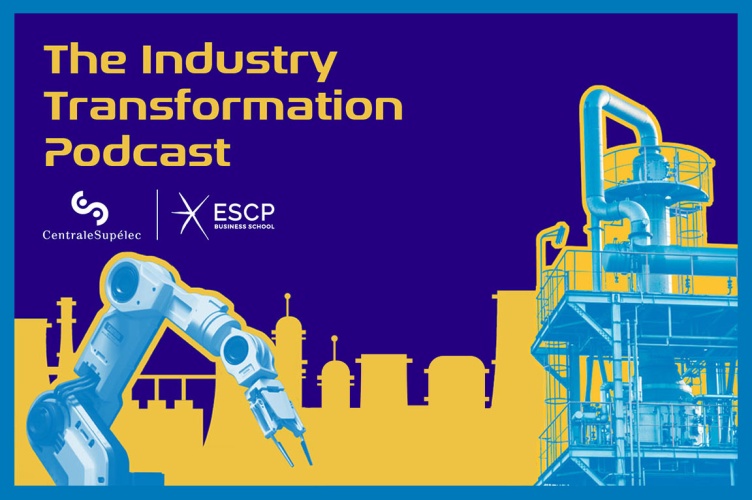 The Industry Transformation Podcast

CentraleSupélec

ESCP BUSINESS SCHOOL